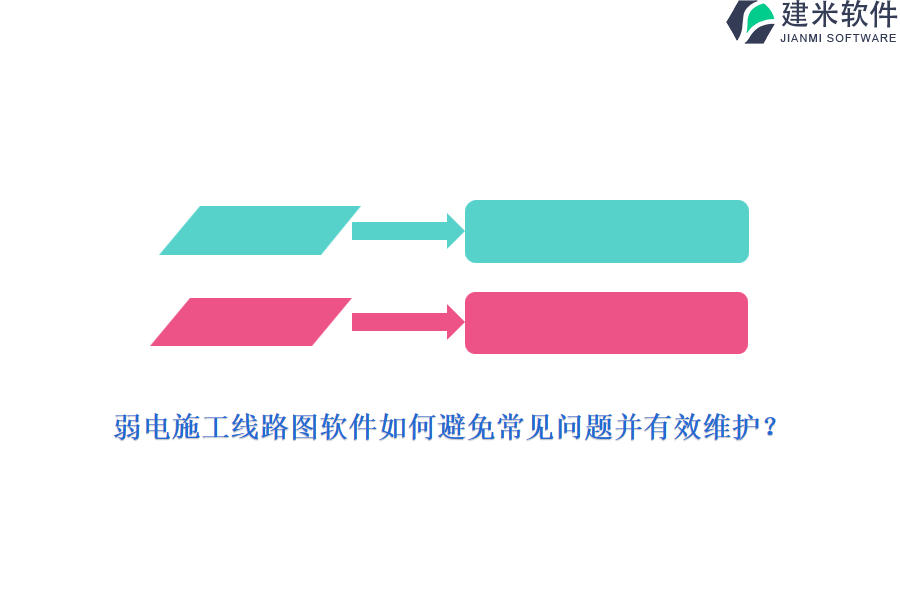 建米软件
JIANMI SOFTWARE

弱电施工线路图软件如何避免常见问题并有效维护？